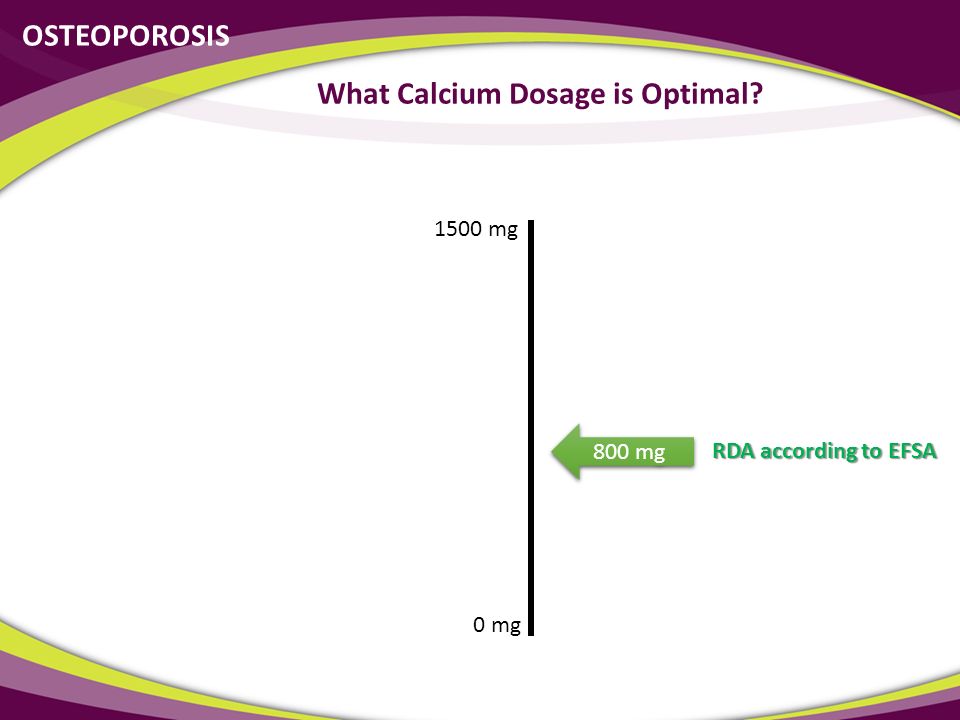 OSTEOPOROSIS

What Calcium Dosage is Optimal?

1500 mg

800 mg

RDA according to EFSA

0 mg